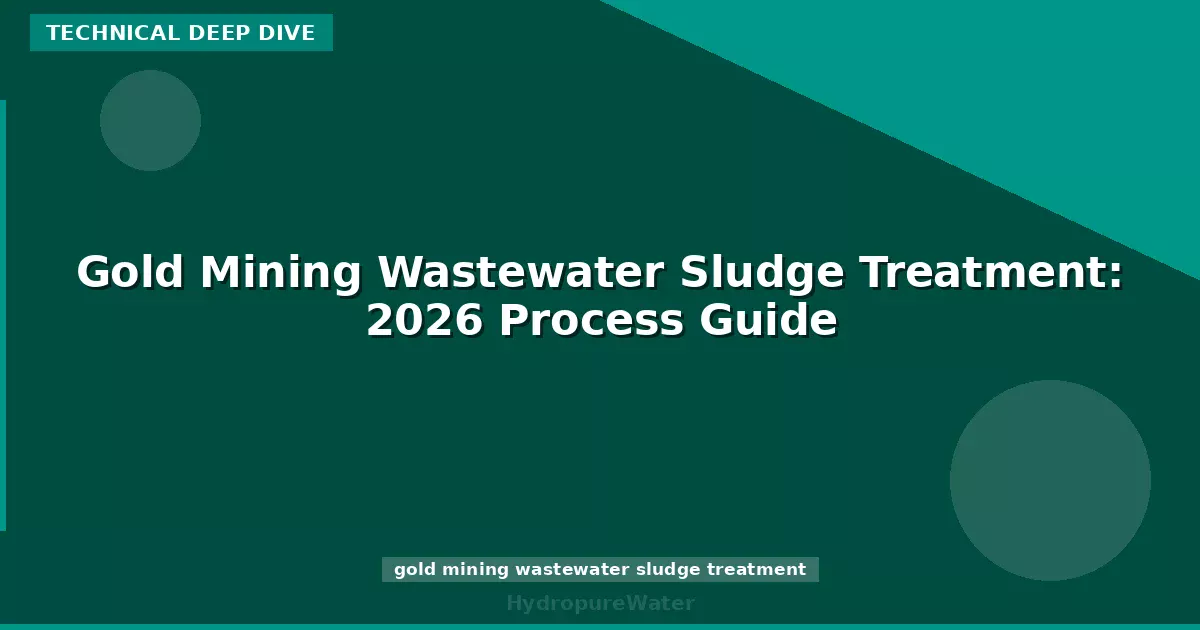 TECHNICAL DEEP DIVE

Gold Mining Wastewater Sludge Treatment: 2026 Process Guide

gold mining wastewater sludge treatment

HydropureWater